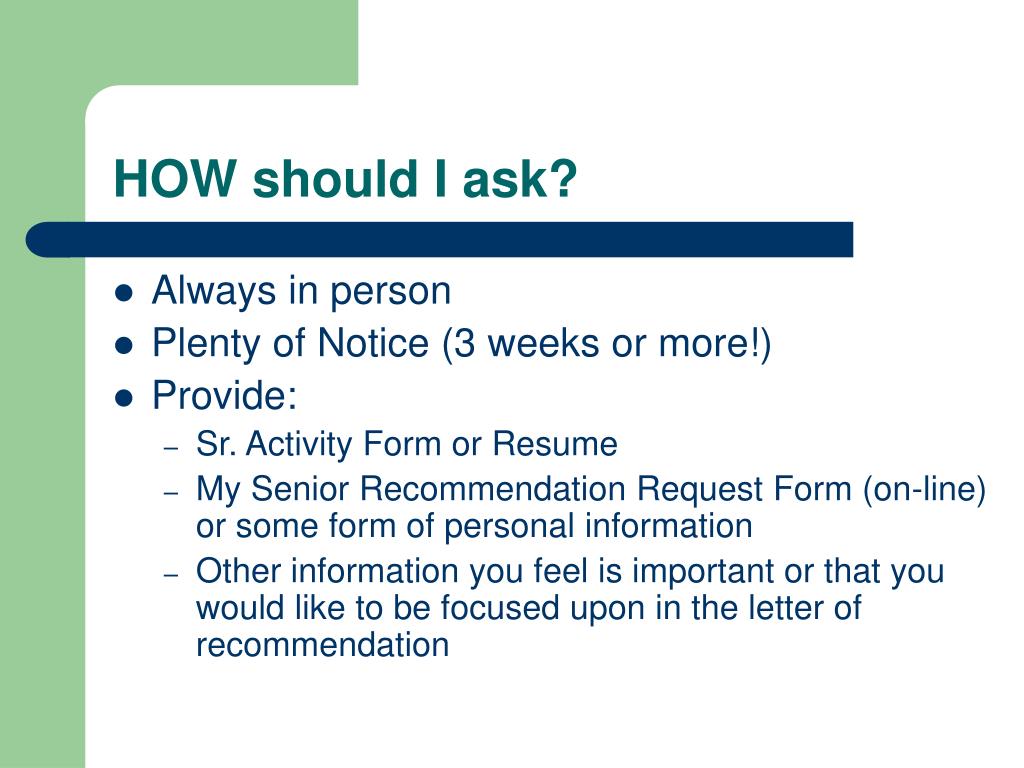 HOW should I ask?

- Always in person
- Plenty of Notice (3 weeks or more!)
- Provide:
  – Sr. Activity Form or Resume
  – My Senior Recommendation Request Form (on-line) or some form of personal information
  – Other information you feel is important or that you would like to be focused upon in the letter of recommendation